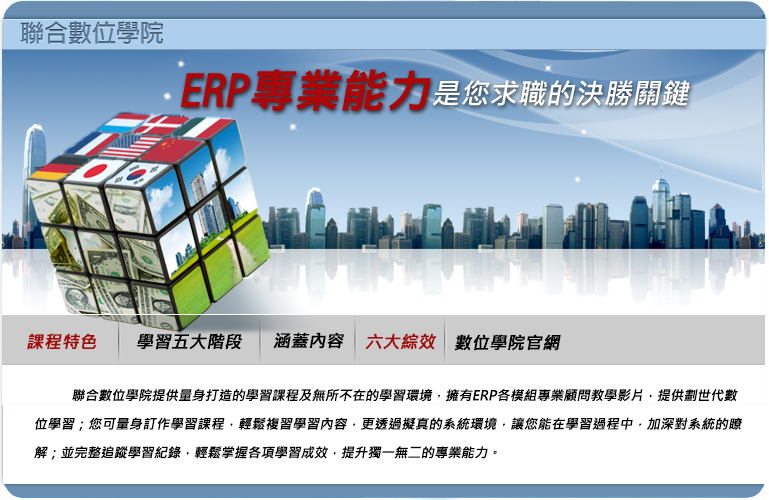 聯合數位學院

ERP專業能力是您求職的決勝關鍵

課程特色　學習五大階段　涵蓋內容　六大綜效　數位學院官網

聯合數位學院提供量身打造的學習課程及無所不在的學習環境，擁有ERP各模組專業顧問教學影片，提供劃世代數位學習；您可量身訂作學習課程，輕鬆複習學習內容，更透過擬真的系統環境，讓您能在學習過程中，加深對系統的瞭解；並完整追蹤學習紀錄，輕鬆掌握各項學習成效，提升獨一無二的專業能力。